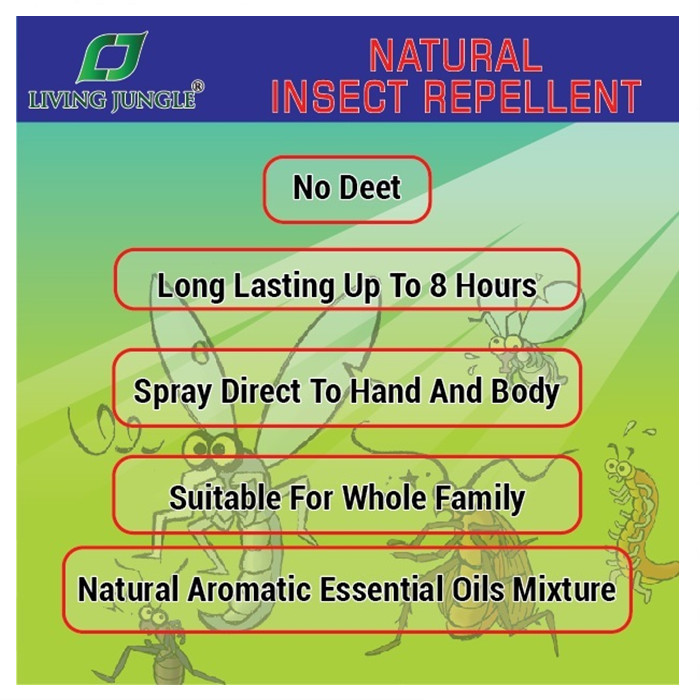 LIVING JUNGLE®

NATURAL INSECT REPELLENT

No Deet

Long Lasting Up To 8 Hours

Spray Direct To Hand And Body

Suitable For Whole Family

Natural Aromatic Essential Oils Mixture